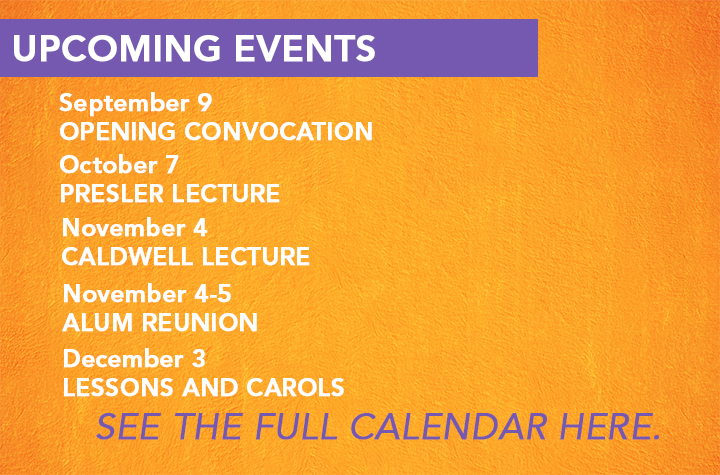 UPCOMING EVENTS

September 9
OPENING CONVOCATION

October 7
PRESLER LECTURE

November 4
CALDWELL LECTURE

November 4-5
ALUM REUNION

December 3
LESSONS AND CAROLS

SEE THE FULL CALENDAR HERE.